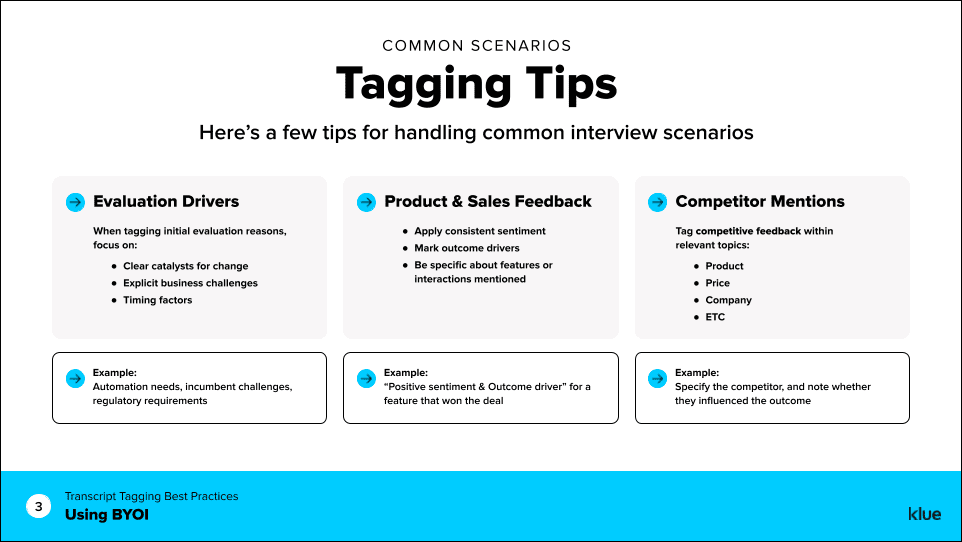 COMMON SCENARIOS

Tagging Tips

Here's a few tips for handling common interview scenarios

Evaluation Drivers

When tagging initial evaluation reasons, focus on:

- Clear catalysts for change
- Explicit business challenges
- Timing factors

Example:
Automation needs, incumbent challenges, regulatory requirements

Product & Sales Feedback

- Apply consistent sentiment
- Mark outcome drivers
- Be specific about features or interactions mentioned

Example:
"Positive sentiment & Outcome driver" for a feature that won the deal

Competitor Mentions

Tag competitive feedback within relevant topics:

- Product
- Price
- Company
- ETC

Example:
Specify the competitor, and note whether they influenced the outcome

3 Transcript Tagging Best Practices
Using BYOI

klue